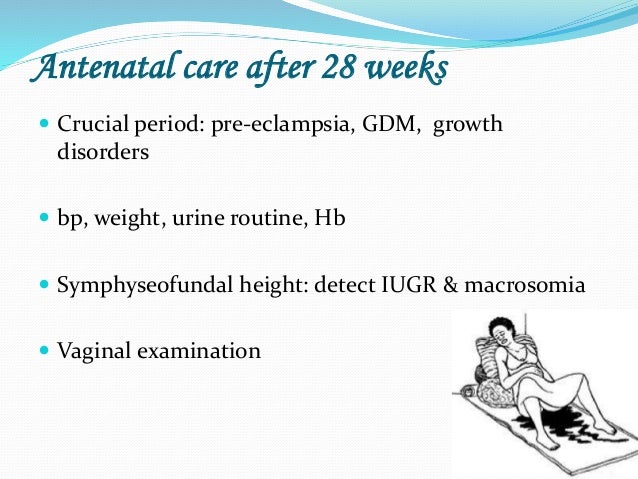 Antenatal care after 28 weeks

- Crucial period: pre-eclampsia, GDM, growth disorders

- bp, weight, urine routine, Hb

- Symphyseofundal height: detect IUGR & macrosomia

- Vaginal examination